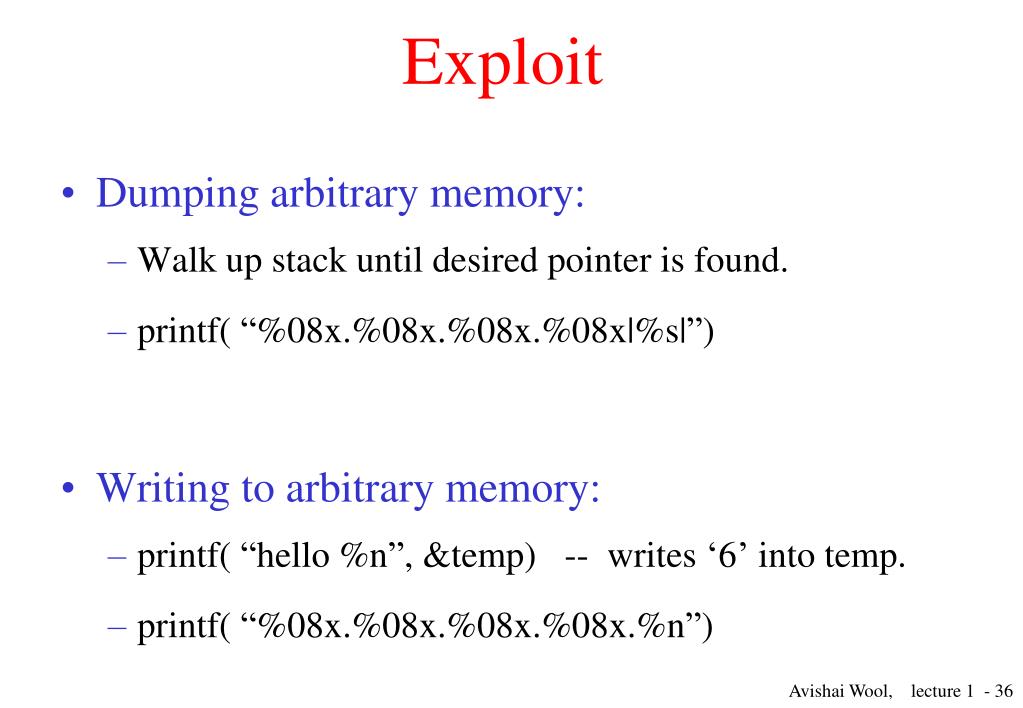 Exploit

• Dumping arbitrary memory:

– Walk up stack until desired pointer is found.

– printf( “%08x.%08x.%08x.%08x|%s|”)

• Writing to arbitrary memory:

– printf( “hello %n”, &temp) -- writes ‘6’ into temp.

– printf( “%08x.%08x.%08x.%08x.%n”)

Avishai Wool, lecture 1 - 36